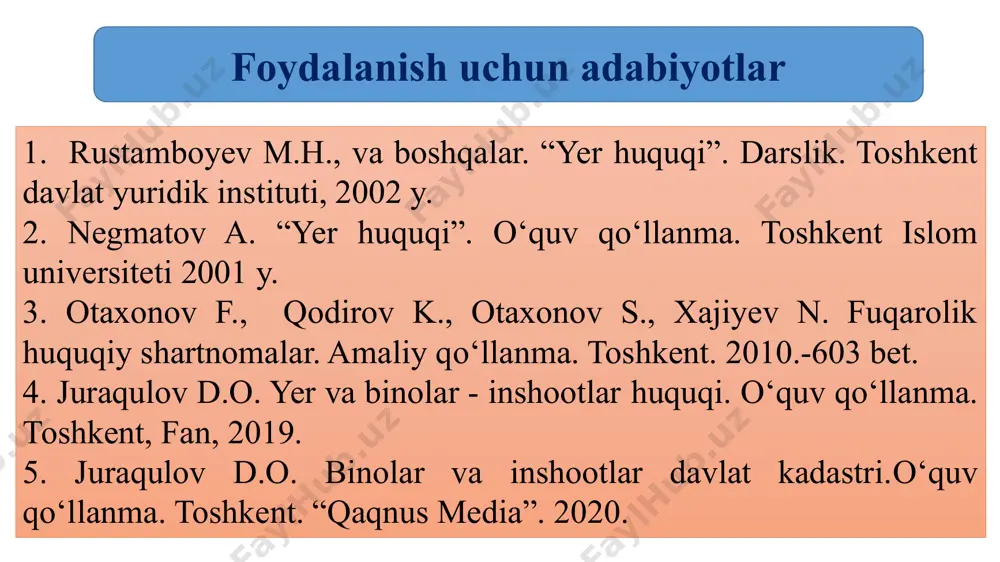 Foydalanish uchun adabiyotlar

1. Rustamboyev M.H., va boshqalar. “Yer huquqi”. Darslik. Toshkent davlat yuridik instituti, 2002 y.
2. Negmatov A. “Yer huquqi”. O‘quv qo‘llanma. Toshkent Islom universiteti 2001 y.
3. Otaxonov F., Qodirov K., Otaxonov S., Xajiyev N. Fuqarolik huquqiy shartnomalar. Amaliy qo‘llanma. Toshkent. 2010.-603 bet.
4. Juraqulov D.O. Yer va binolar - inshootlar huquqi. O‘quv qo‘llanma. Toshkent, Fan, 2019.
5. Juraqulov D.O. Binolar va inshootlar davlat kadastri.O‘quv qo‘llanma. Toshkent. “Qaqnus Media”. 2020.

FaylHub.uz